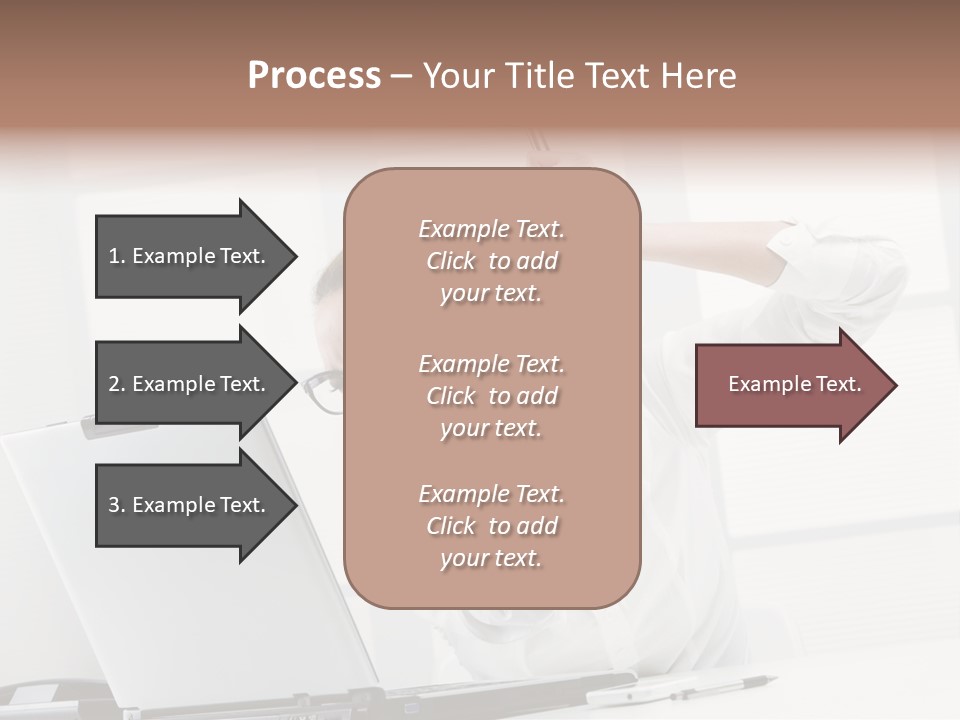 Process – Your Title Text Here

1. Example Text.

2. Example Text.

3. Example Text.

Example Text. Click to add your text.

Example Text. Click to add your text.

Example Text. Click to add your text.

Example Text.